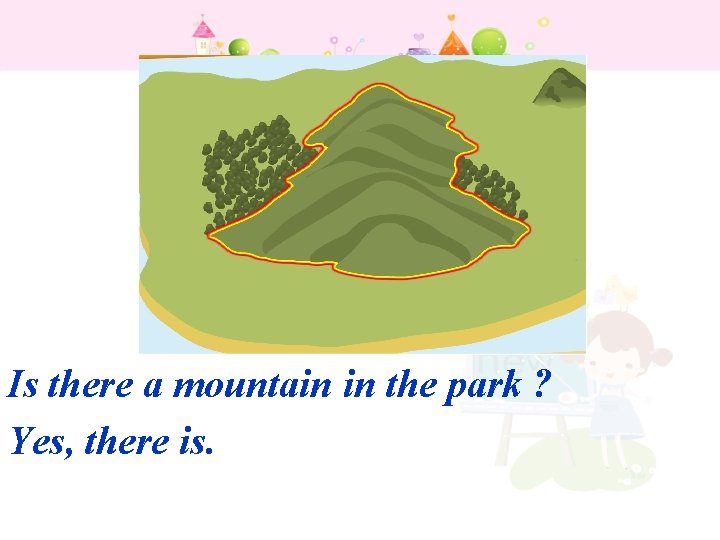 Is there a mountain in the park ?
Yes, there is.